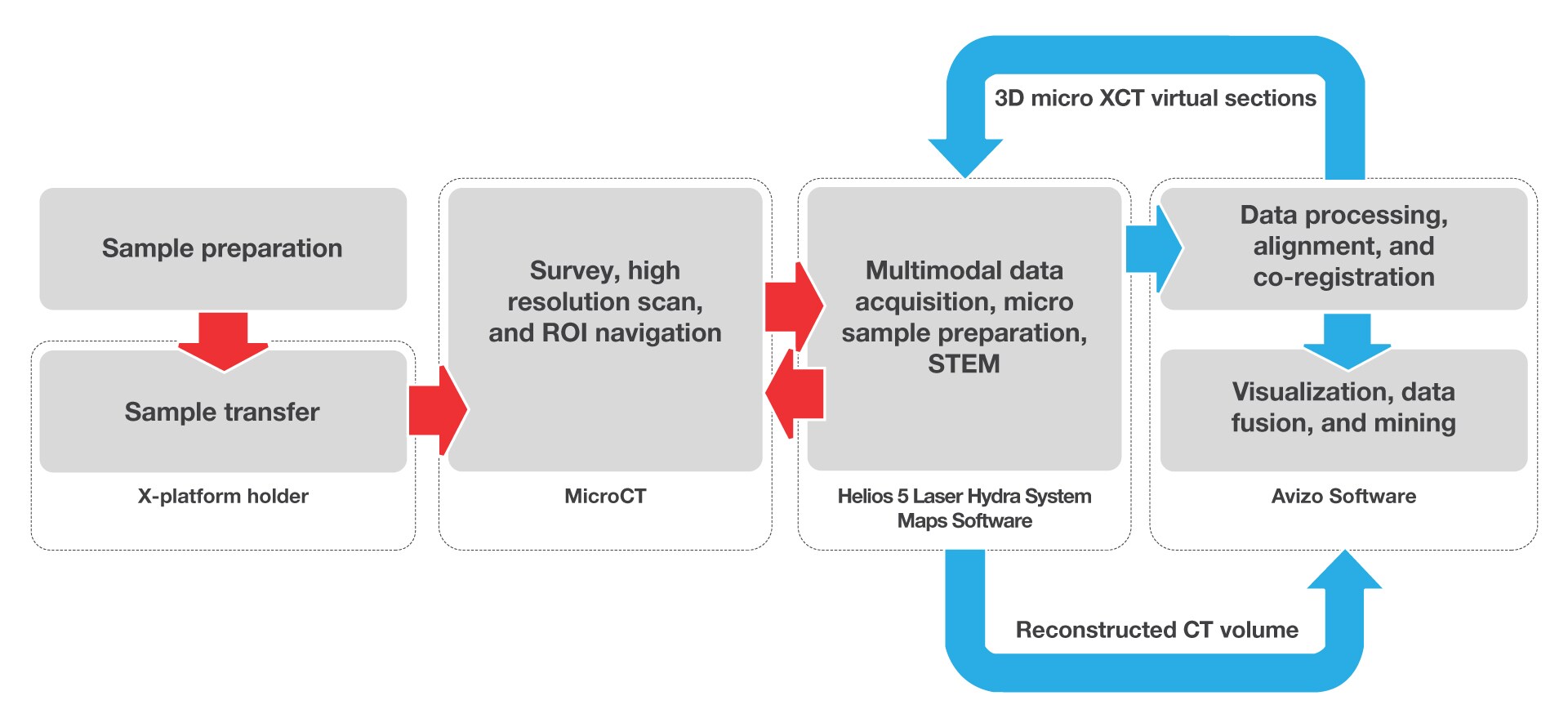 3D micro XCT virtual sections

Sample preparation

Sample transfer

X-platform holder

Survey, high resolution scan, and ROI navigation

MicroCT

Multimodal data acquisition, micro sample preparation, STEM

Helios 5 Laser Hydra System
Maps Software

Data processing, alignment, and co-registration

Visualization, data fusion, and mining

Avizo Software

Reconstructed CT volume